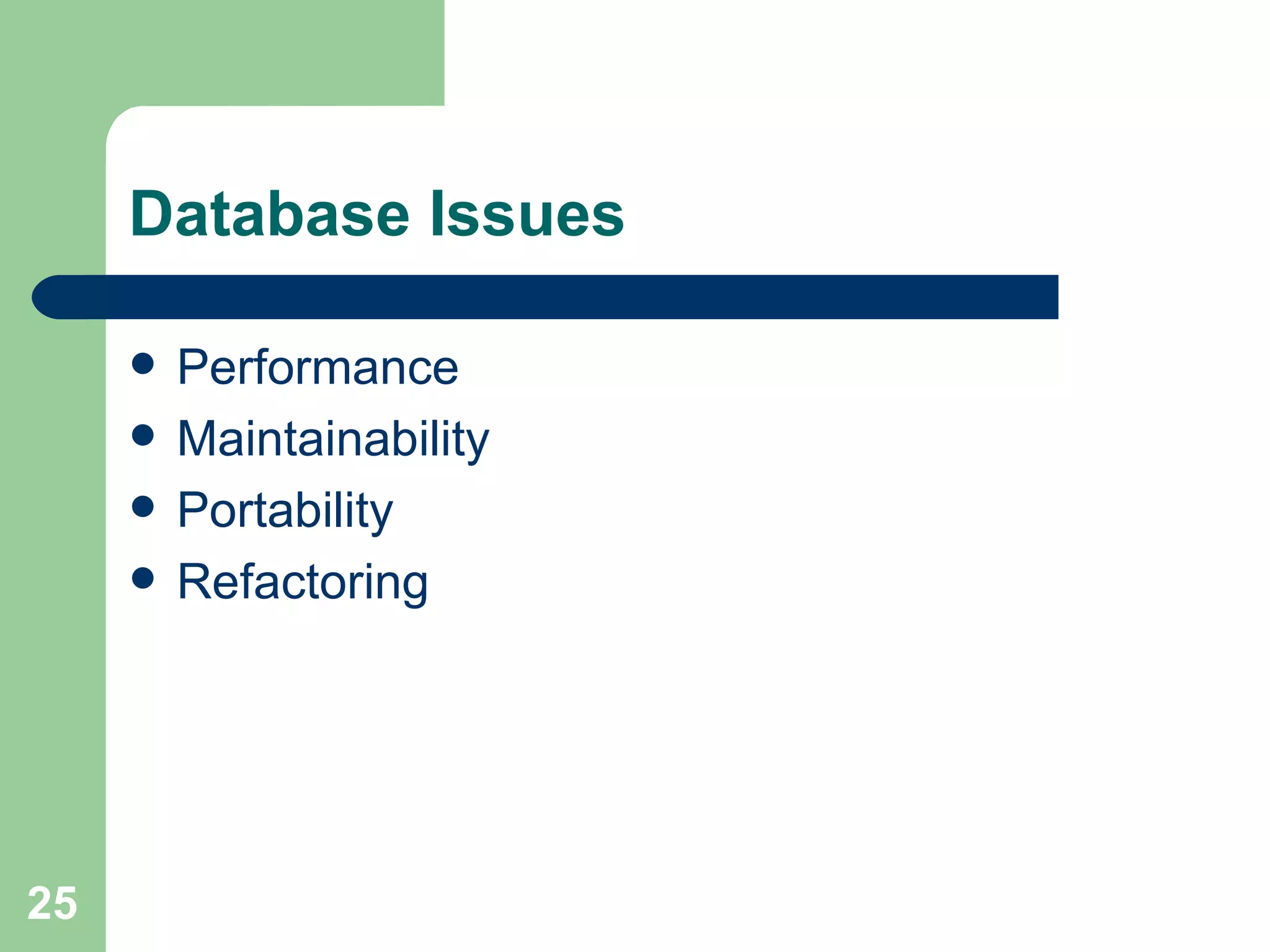 Database Issues

- Performance
- Maintainability
- Portability
- Refactoring

25